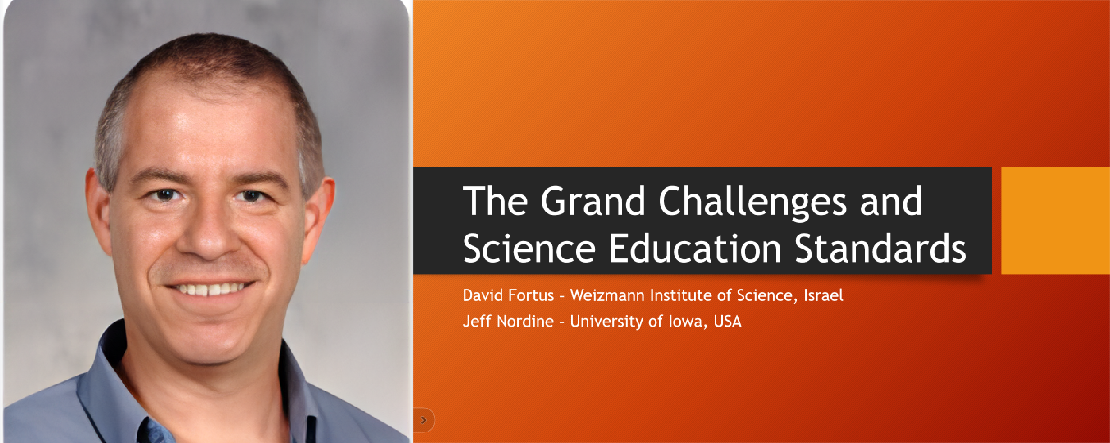 The Grand Challenges and Science Education Standards

David Fortus - Weizmann Institute of Science, Israel
Jeff Nordine - University of Iowa, USA